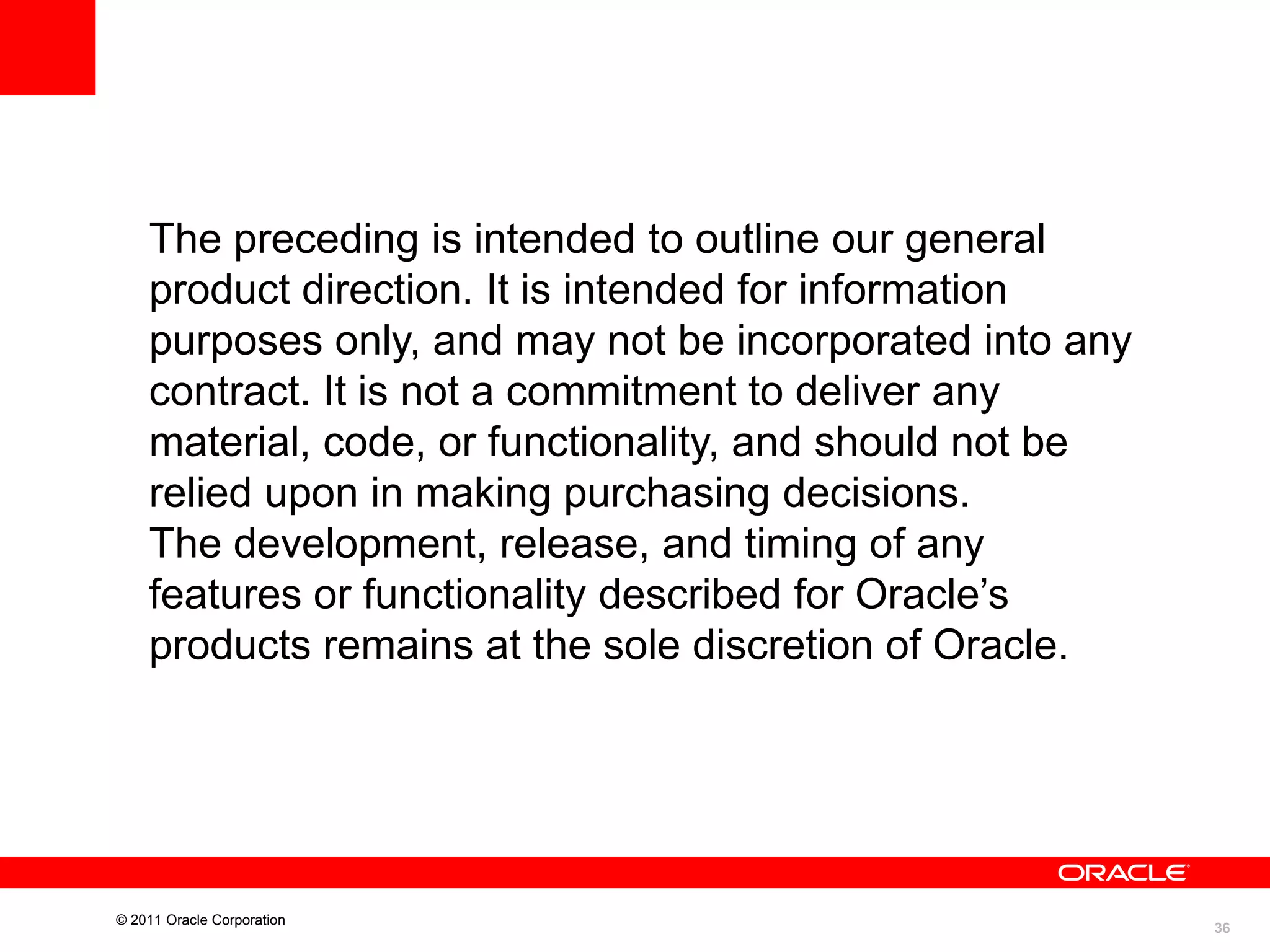 The preceding is intended to outline our general product direction. It is intended for information purposes only, and may not be incorporated into any contract. It is not a commitment to deliver any material, code, or functionality, and should not be relied upon in making purchasing decisions.
The development, release, and timing of any features or functionality described for Oracle’s products remains at the sole discretion of Oracle.

ORACLE

© 2011 Oracle Corporation

36